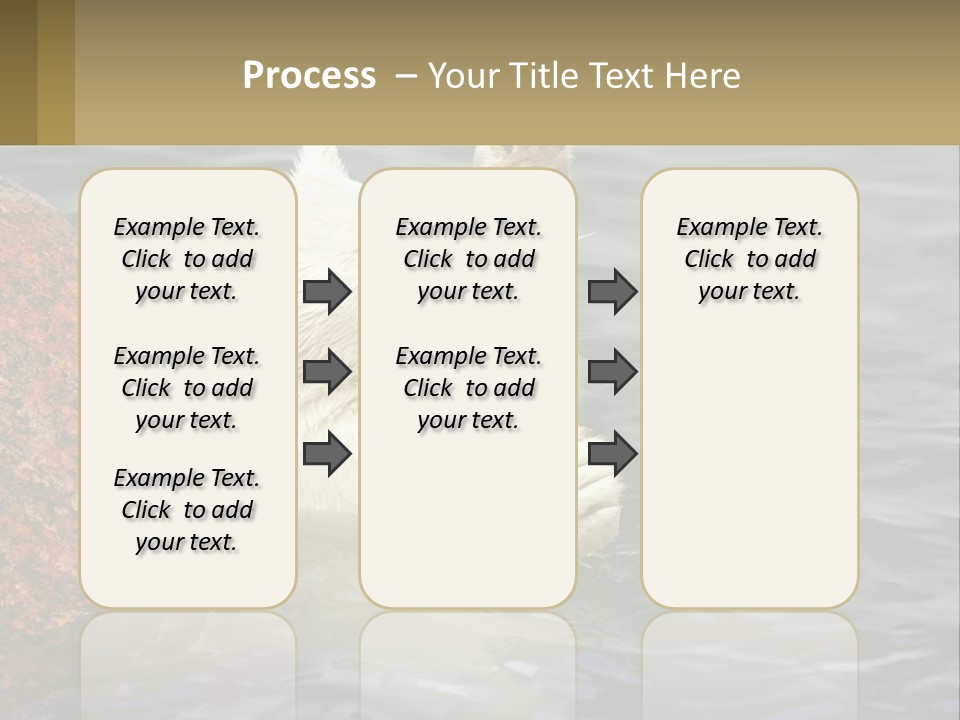 Process – Your Title Text Here

Example Text. Click to add your text.

Example Text. Click to add your text.

Example Text. Click to add your text.

Example Text. Click to add your text.

Example Text. Click to add your text.

Example Text. Click to add your text.